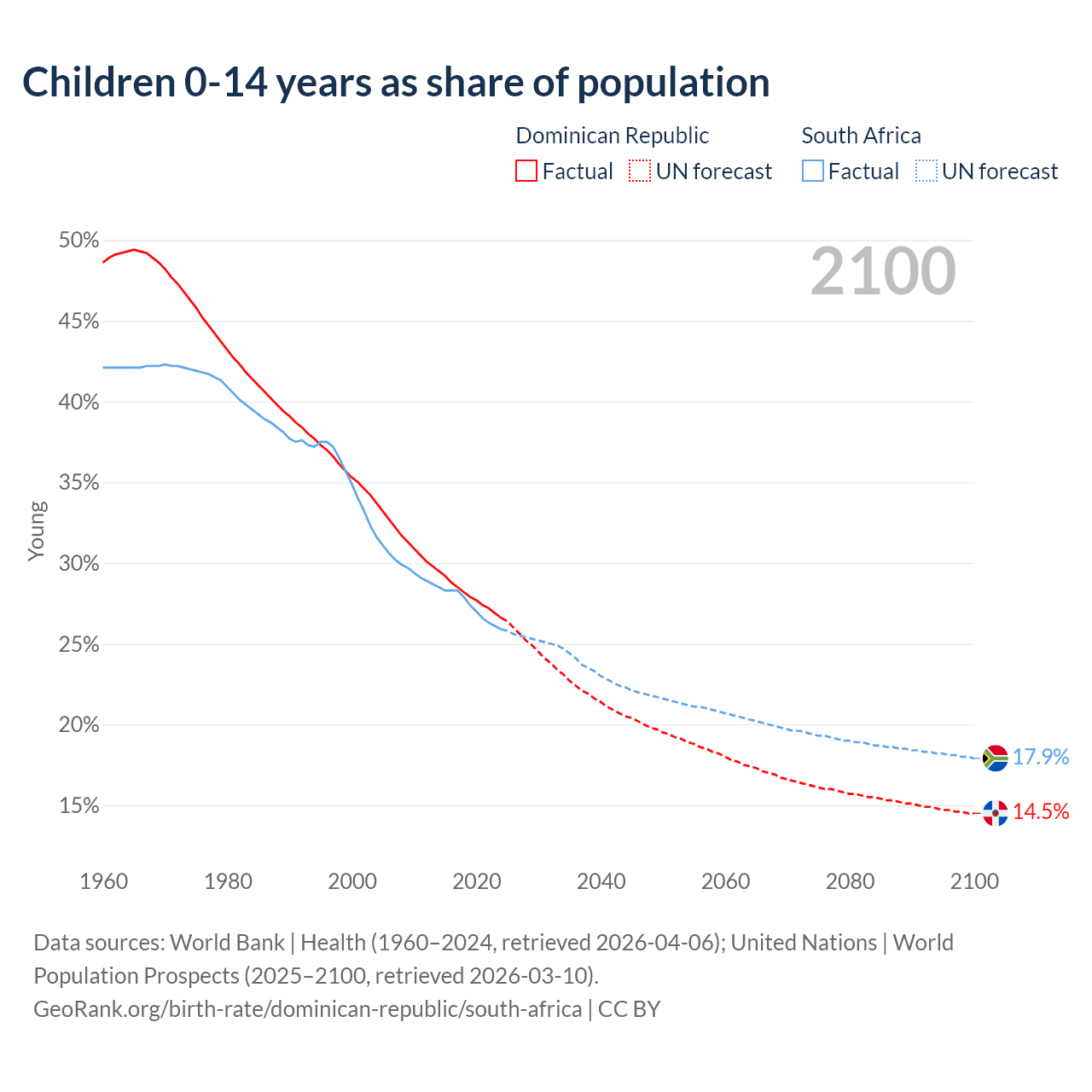 Children 0-14 years as share of population

Dominican Republic
Factual UN forecast

South Africa
Factual UN forecast

2100

50%
45%
40%
35%
30%
25%
20%
15%

Young

17.9%
14.5%

1960
1980
2000
2020
2040
2060
2080
2100

Data sources: World Bank | Health (1960–2024, retrieved 2026-04-06); United Nations | World Population Prospects (2025–2100, retrieved 2026-03-10).
GeoRank.org/birth-rate/dominican-republic/south-africa | CC BY